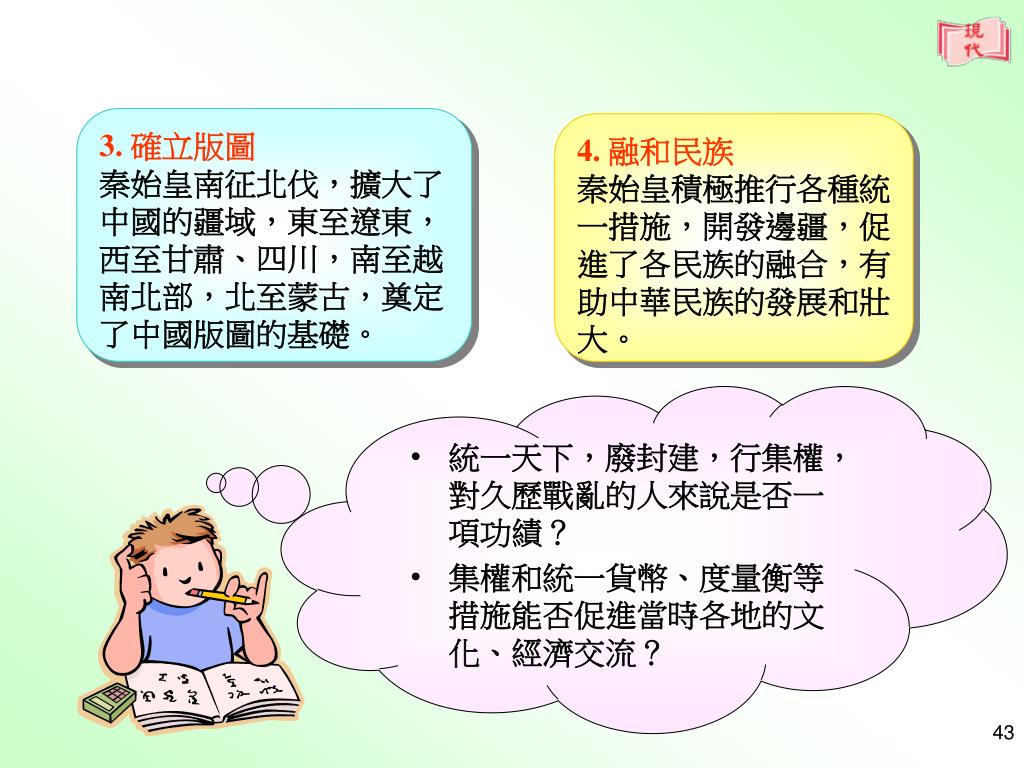 現代

3. 確立版圖
秦始皇南征北伐，擴大了中國的疆域，東至遼東，西至甘肅、四川，南至越南北部，北至蒙古，奠定了中國版圖的基礎。

4. 融和民族
秦始皇積極推行各種統一措施，開發邊疆，促進了各民族的融合，有助中華民族的發展和壯大。

• 統一天下，廢封建，行集權，對久歷戰亂的人來說是否一項功績？
• 集權和統一貨幣、度量衡等措施能否促進當時各地的文化、經濟交流？

43